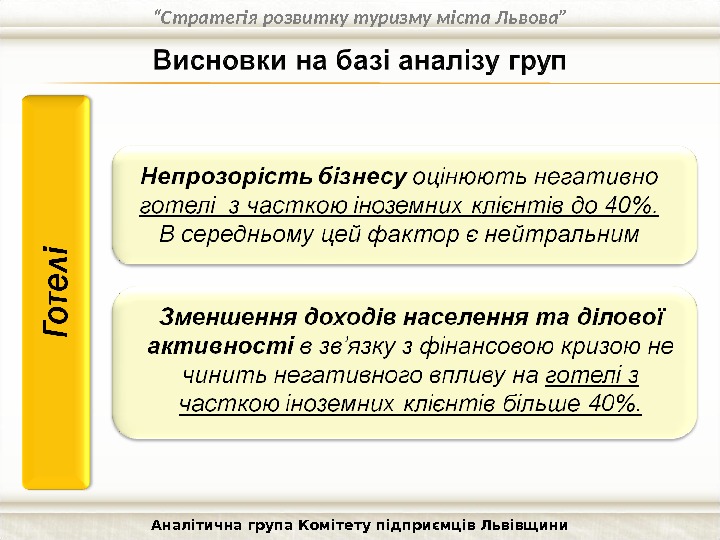 "Стратегія розвитку туризму міста Львова"

Висновки на базі аналізу груп

Готелі

Непрозорість бізнесу оцінюють негативно готелі з часткою іноземних клієнтів до 40%. В середньому цей фактор є нейтральним

Зменшення доходів населення та ділової активності в зв'язку з фінансовою кризою не чинить негативного впливу на готелі з часткою іноземних клієнтів більше 40%.

Аналітична група Комітету підприємців Львівщини